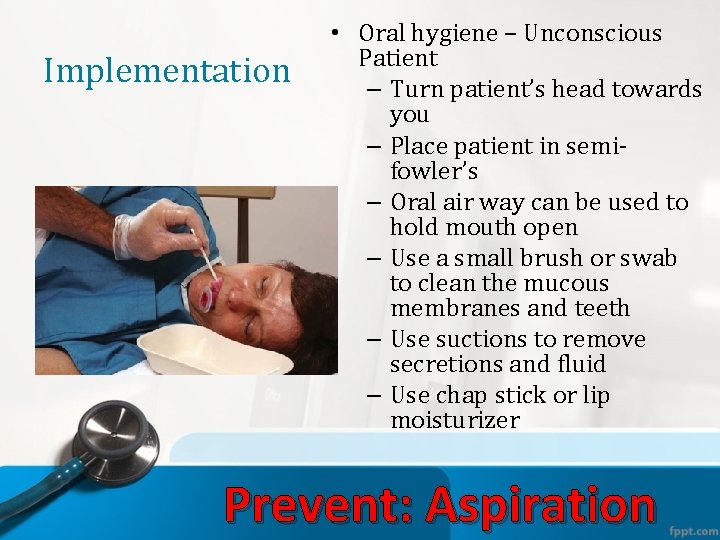 Implementation

• Oral hygiene – Unconscious Patient
– Turn patient's head towards you
– Place patient in semi-fowler's
– Oral air way can be used to hold mouth open
– Use a small brush or swab to clean the mucous membranes and teeth
– Use suctions to remove secretions and fluid
– Use chap stick or lip moisturizer

Prevent: Aspiration

fppt.com